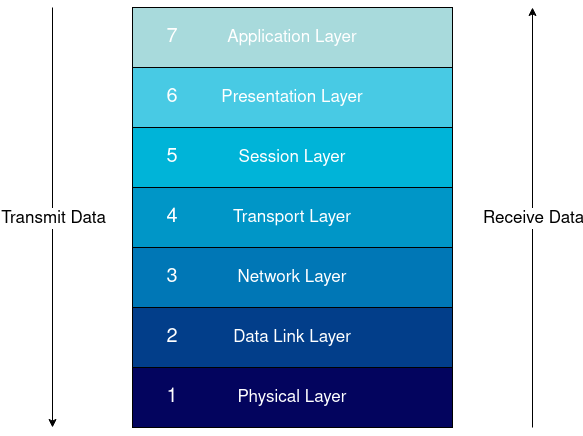 Transmit Data

7 Application Layer
6 Presentation Layer
5 Session Layer
4 Transport Layer
3 Network Layer
2 Data Link Layer
1 Physical Layer

Receive Data